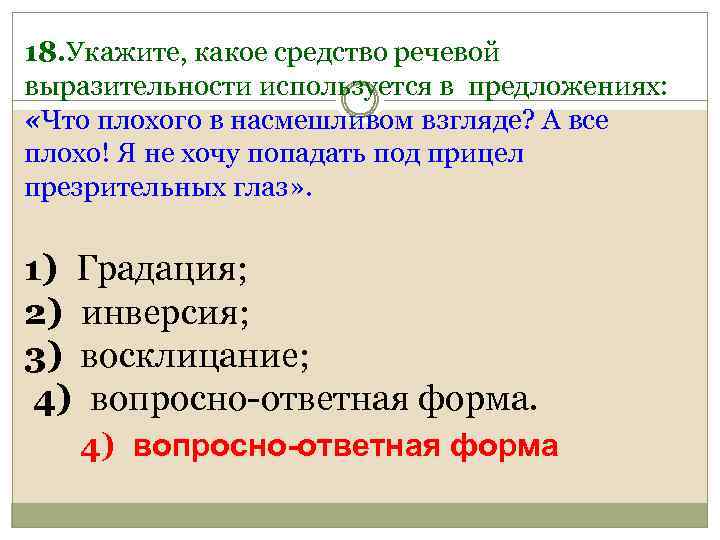 18.Укажите, какое средство речевой выразительности используется в предложениях: «Что плохого в насмешливом взгляде? А все плохо! Я не хочу попадать под прицел презрительных глаз».

1) Градация;
2) инверсия;
3) восклицание;
4) вопросно-ответная форма.

4) вопросно-ответная форма